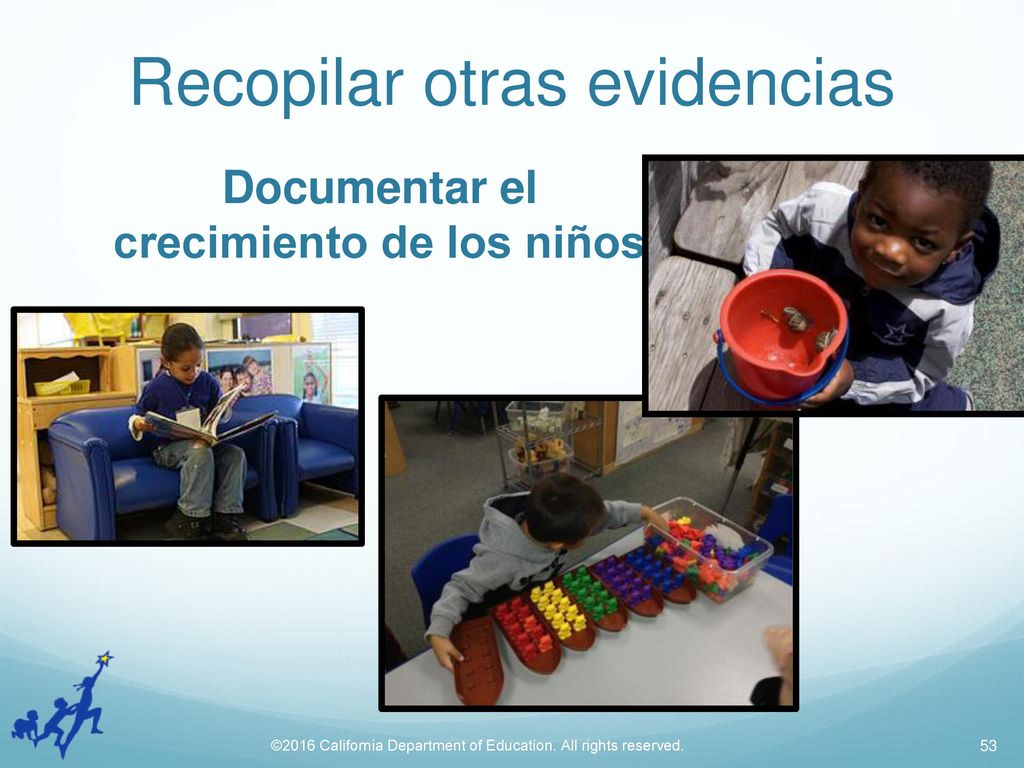 Recopilar otras evidencias

Documentar el crecimiento de los niños

©2016 California Department of Education. All rights reserved.

53